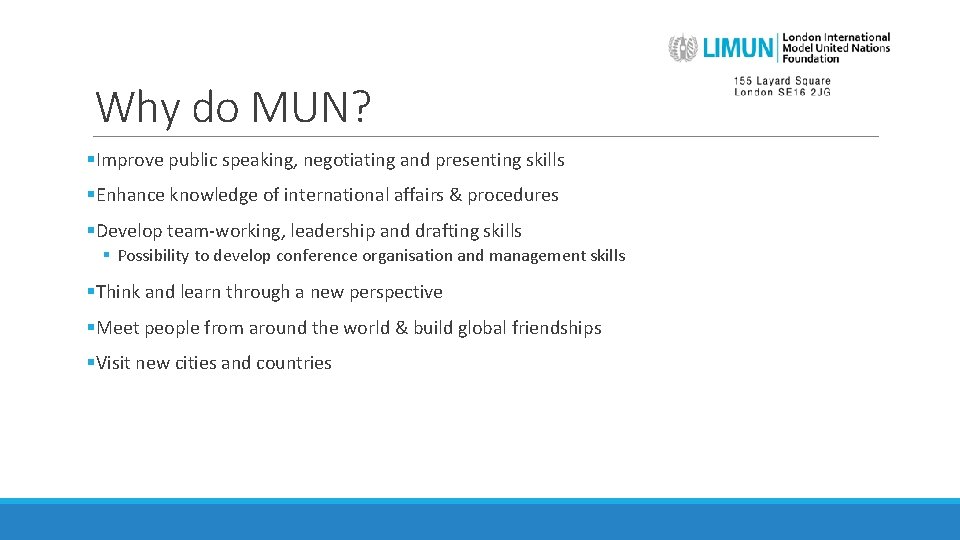 LIMUN London International Model United Nations Foundation

155 Layard Square
London SE16 2JG

Why do MUN?

▪Improve public speaking, negotiating and presenting skills

▪Enhance knowledge of international affairs & procedures

▪Develop team-working, leadership and drafting skills

▪ Possibility to develop conference organisation and management skills

▪Think and learn through a new perspective

▪Meet people from around the world & build global friendships

▪Visit new cities and countries